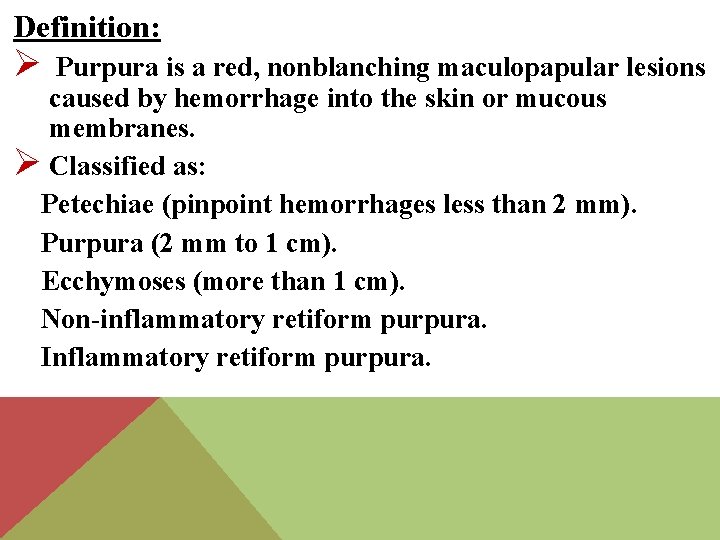 Definition:

➢ Purpura is a red, nonblanching maculopapular lesions caused by hemorrhage into the skin or mucous membranes.

➢ Classified as:

Petechiae (pinpoint hemorrhages less than 2 mm).

Purpura (2 mm to 1 cm).

Ecchymoses (more than 1 cm).

Non-inflammatory retiform purpura.

Inflammatory retiform purpura.